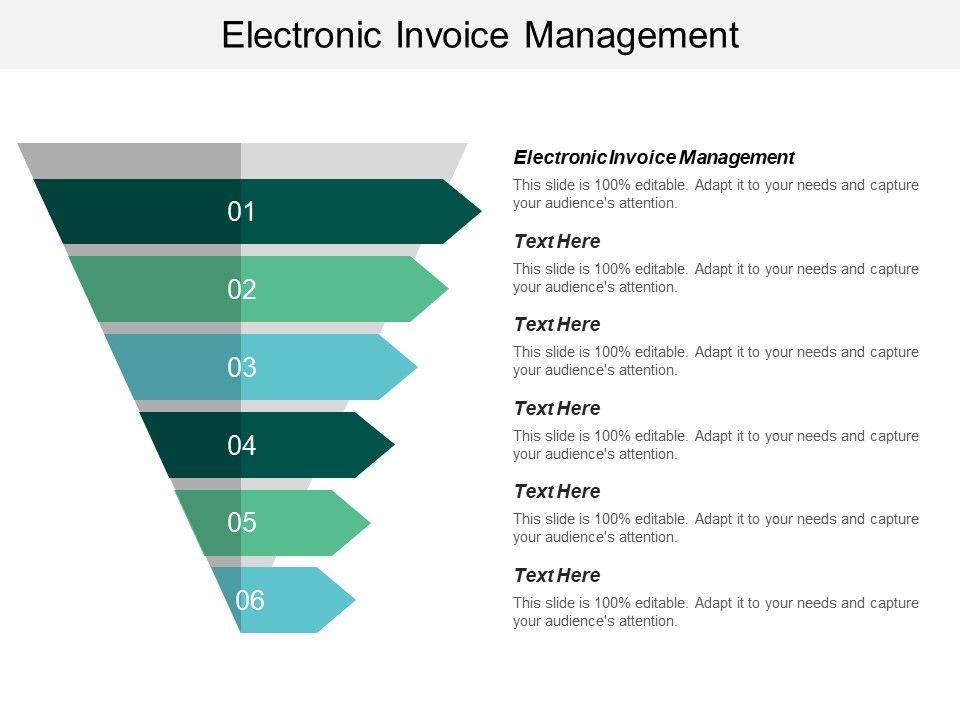 Electronic Invoice Management

01

02

03

04

05

06

Electronic Invoice Management
This slide is 100% editable. Adapt it to your needs and capture your audience's attention.

Text Here
This slide is 100% editable. Adapt it to your needs and capture your audience's attention.

Text Here
This slide is 100% editable. Adapt it to your needs and capture your audience's attention.

Text Here
This slide is 100% editable. Adapt it to your needs and capture your audience's attention.

Text Here
This slide is 100% editable. Adapt it to your needs and capture your audience's attention.

Text Here
This slide is 100% editable. Adapt it to your needs and capture your audience's attention.